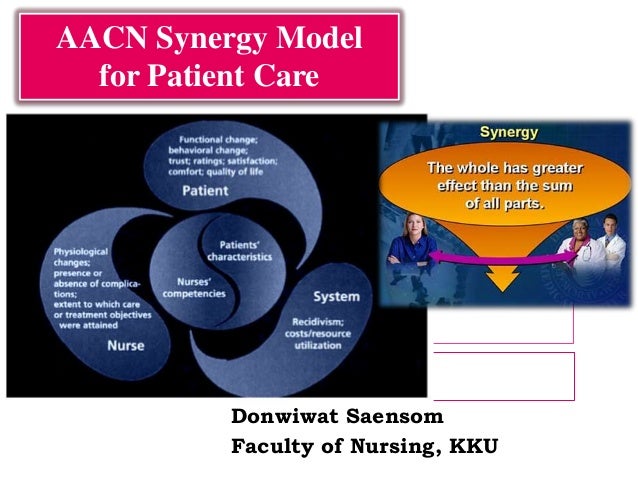 AACN Synergy Model for Patient Care

Functional change; behavioral change; trust; ratings; satisfaction; comfort; quality of life

Patient

Physiological changes; presence or absence of complications; extent to which care or treatment objectives were attained

Nurse

Patients' characteristics

Nurses' competencies

System

Recidivism; costs/resource utilization

Synergy

The whole has greater effect than the sum of all parts.

Donwiwat Saensom
Faculty of Nursing, KKU